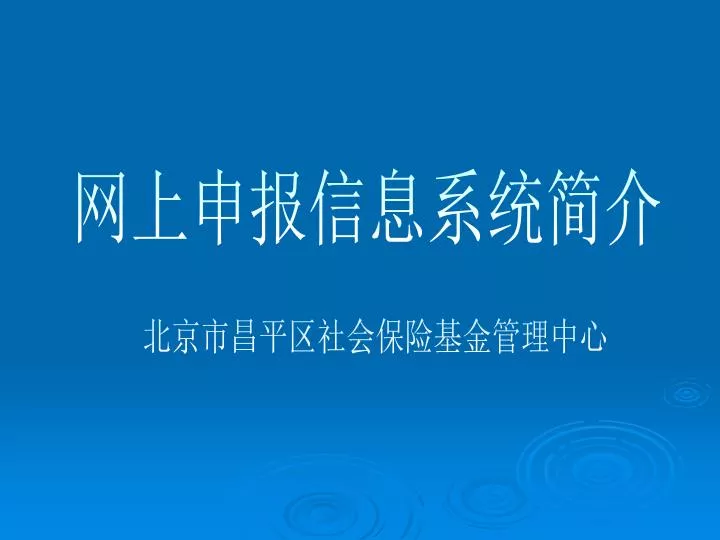 网上申报信息系统简介

北京市昌平区社会保险基金管理中心